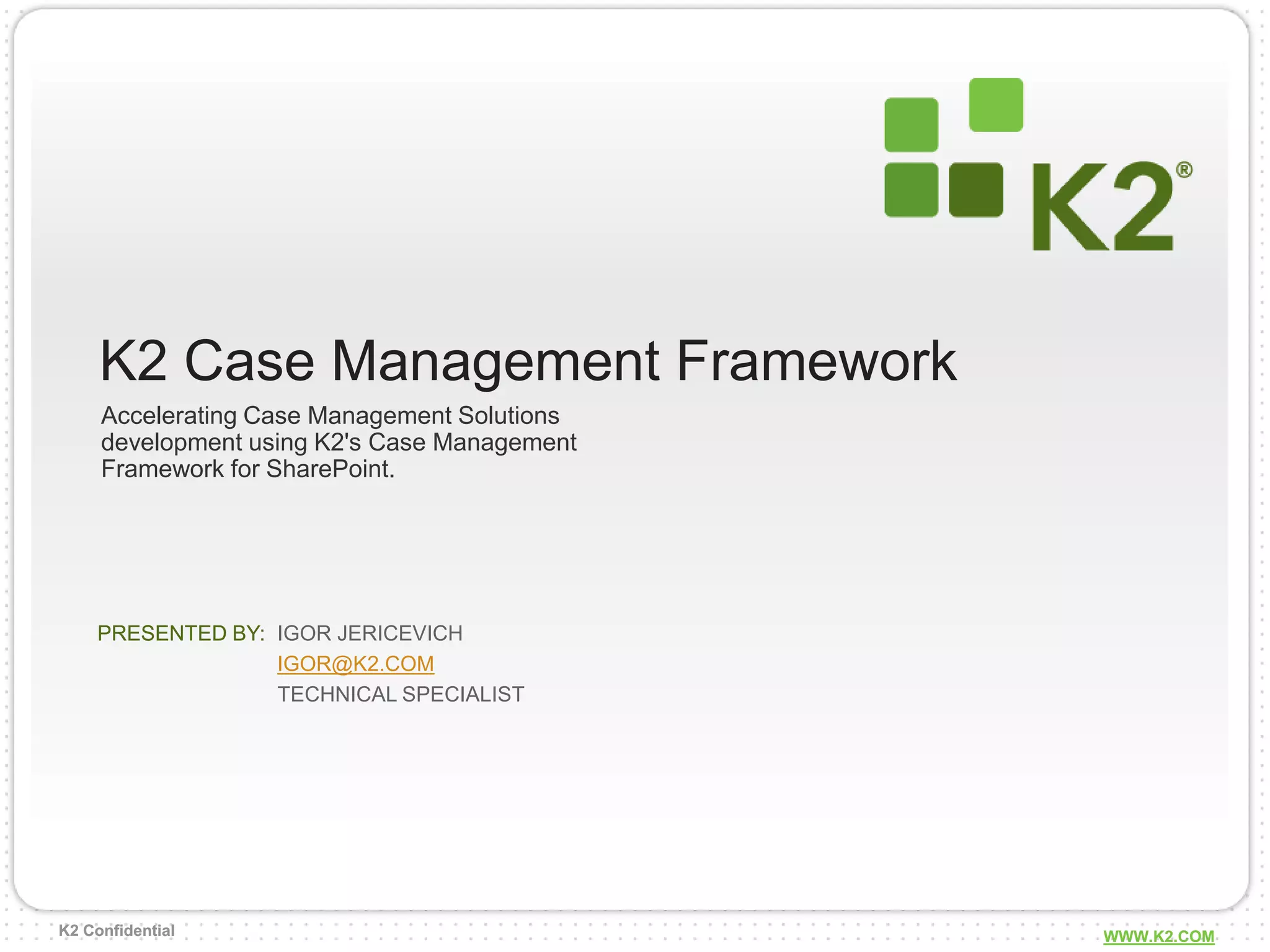 K2®

K2 Case Management Framework

Accelerating Case Management Solutions development using K2's Case Management Framework for SharePoint.

PRESENTED BY: IGOR JERICEVICH
IGOR@K2.COM
TECHNICAL SPECIALIST

K2 Confidential

WWW.K2.COM